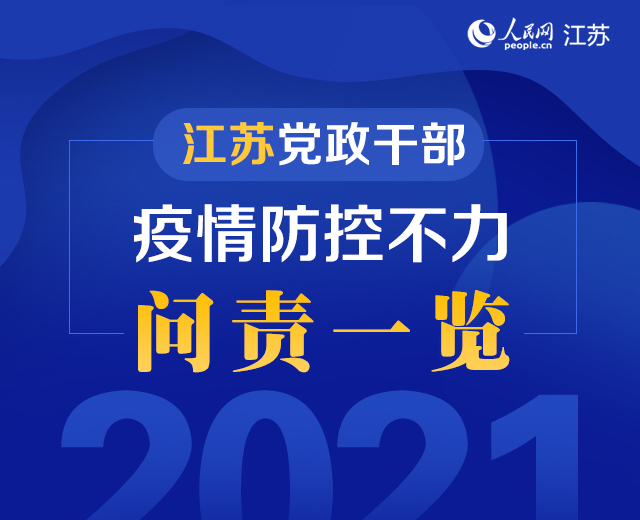 人民网 people.cn 江苏

江苏党政干部

疫情防控不力

问责一览

2021